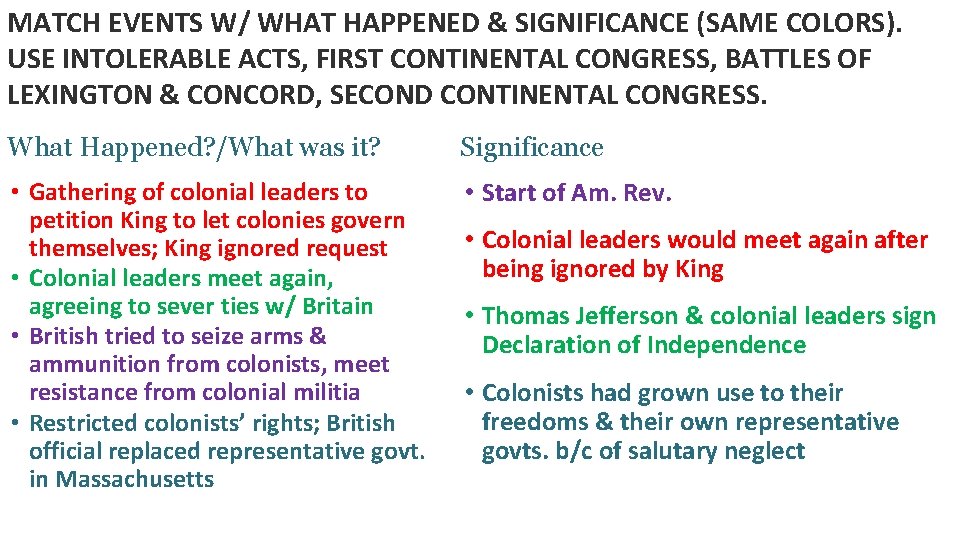 MATCH EVENTS W/ WHAT HAPPENED & SIGNIFICANCE (SAME COLORS). USE INTOLERABLE ACTS, FIRST CONTINENTAL CONGRESS, BATTLES OF LEXINGTON & CONCORD, SECOND CONTINENTAL CONGRESS.

What Happened?/What was it?

• Gathering of colonial leaders to petition King to let colonies govern themselves; King ignored request
• Colonial leaders meet again, agreeing to sever ties w/ Britain
• British tried to seize arms & ammunition from colonists, meet resistance from colonial militia
• Restricted colonists' rights; British official replaced representative govt. in Massachusetts

Significance

• Start of Am. Rev.
• Colonial leaders would meet again after being ignored by King
• Thomas Jefferson & colonial leaders sign Declaration of Independence
• Colonists had grown use to their freedoms & their own representative govts. b/c of salutary neglect